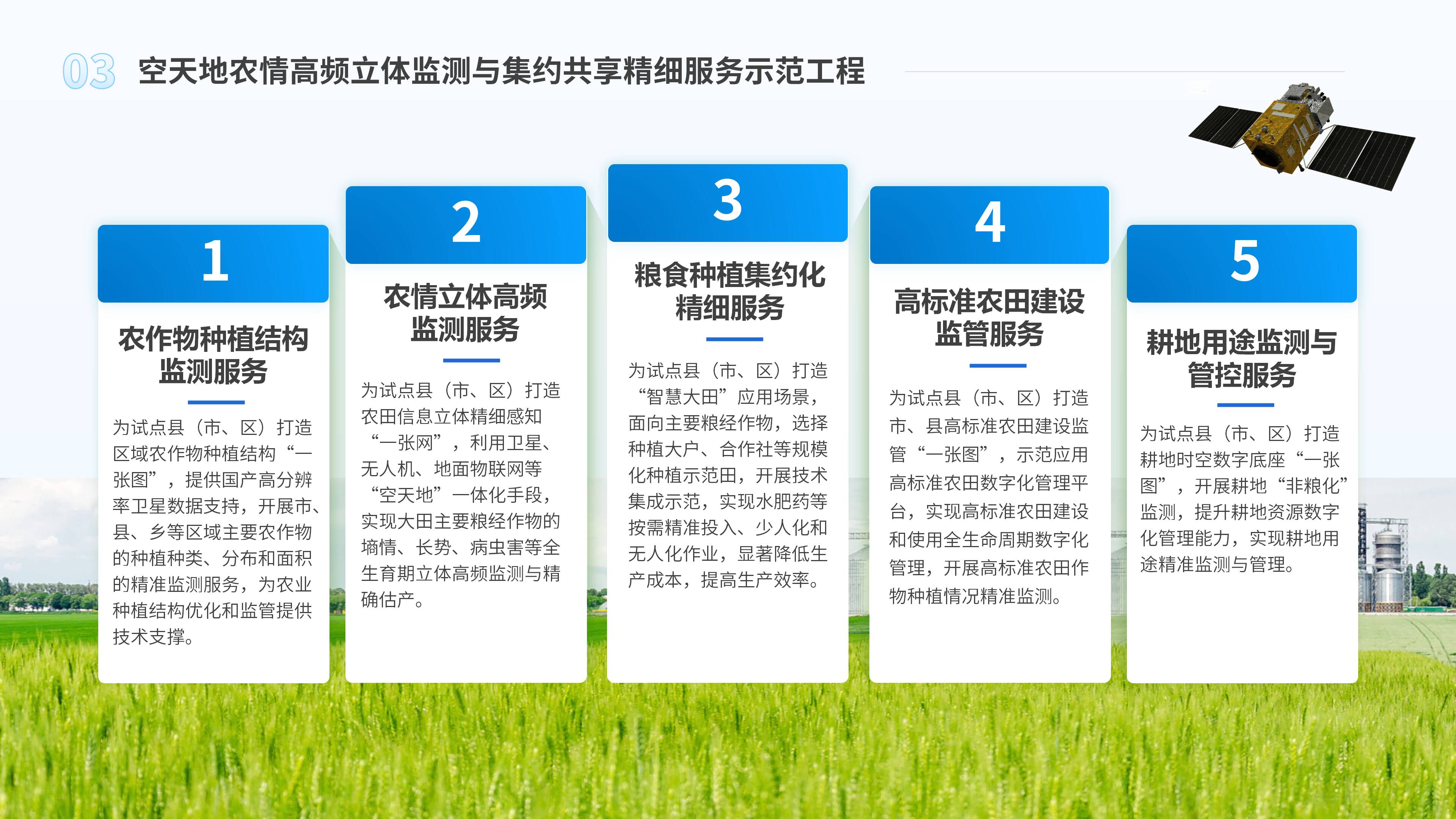 03 空天地农情高频立体监测与集约共享精细服务示范工程

1

农作物种植结构监测服务

为试点县（市、区）打造区域农作物种植结构“一张图”，提供国产高分辨率卫星数据支持，开展市、县、乡等区域主要农作物的种植种类、分布和面积的精准监测服务，为农业种植结构优化和监管提供技术支撑。

2

农情立体高频监测服务

为试点县（市、区）打造农田信息立体精细感知“一张网”，利用卫星、无人机、地面物联网等“空天地”一体化手段，实现大田主要粮经作物的墒情、长势、病虫害等全生育期立体高频监测与精确估产。

3

粮食种植集约化精细服务

为试点县（市、区）打造“智慧大田”应用场景，面向主要粮经作物，选择种植大户、合作社等规模化种植示范田，开展技术集成示范，实现水肥药等按需精准投入、少人化和无人化作业，显著降低生产成本，提高生产效率。

4

高标准农田建设监管服务

为试点县（市、区）打造市、县高标准农田建设监管“一张图”，示范应用高标准农田数字化管理平台，实现高标准农田建设和使用全生命周期数字化管理，开展高标准农田作物种植情况精准监测。

5

耕地用途监测与管控服务

为试点县（市、区）打造耕地时空数字底座“一张图”，开展耕地“非粮化”监测，提升耕地资源数字化管理能力，实现耕地用途精准监测与管理。